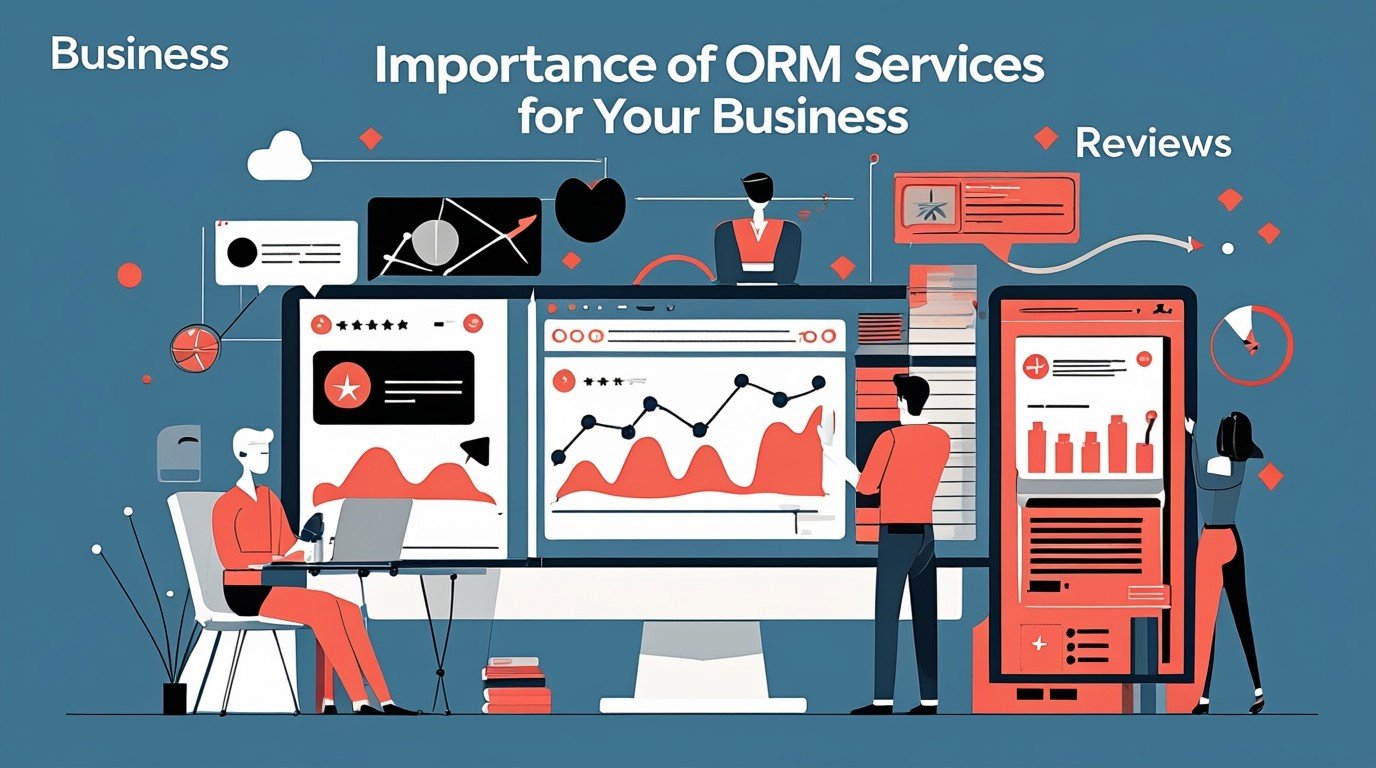 Business

Importance of ORM Services for Your Business

Reviews